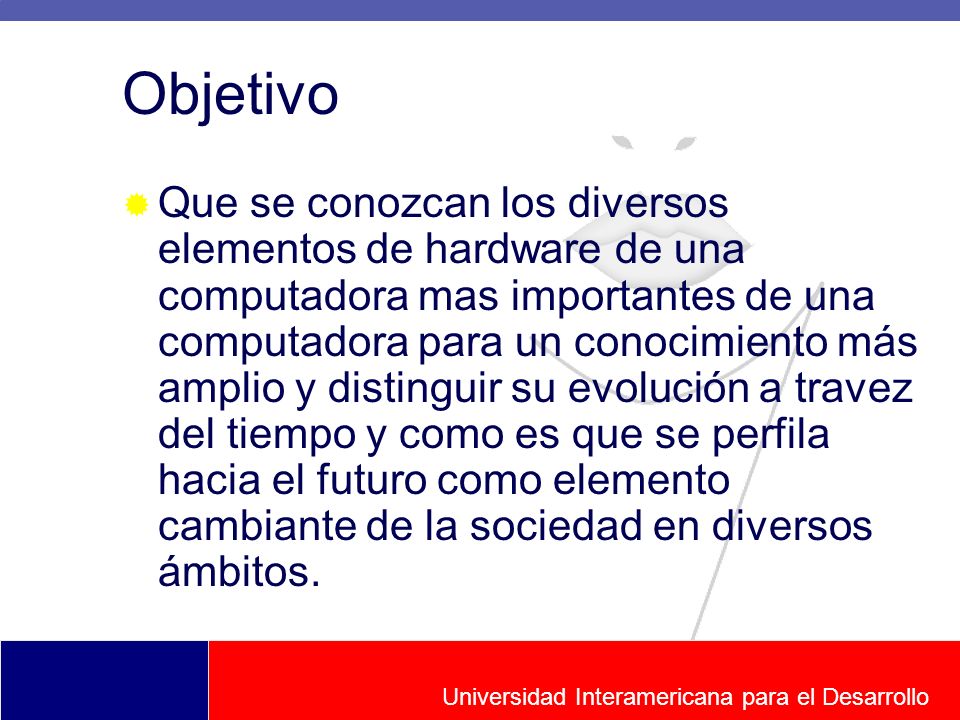 Objetivo

Que se conozcan los diversos elementos de hardware de una computadora mas importantes de una computadora para un conocimiento más amplio y distinguir su evolución a travez del tiempo y como es que se perfila hacia el futuro como elemento cambiante de la sociedad en diversos ámbitos.

Universidad Interamericana para el Desarrollo